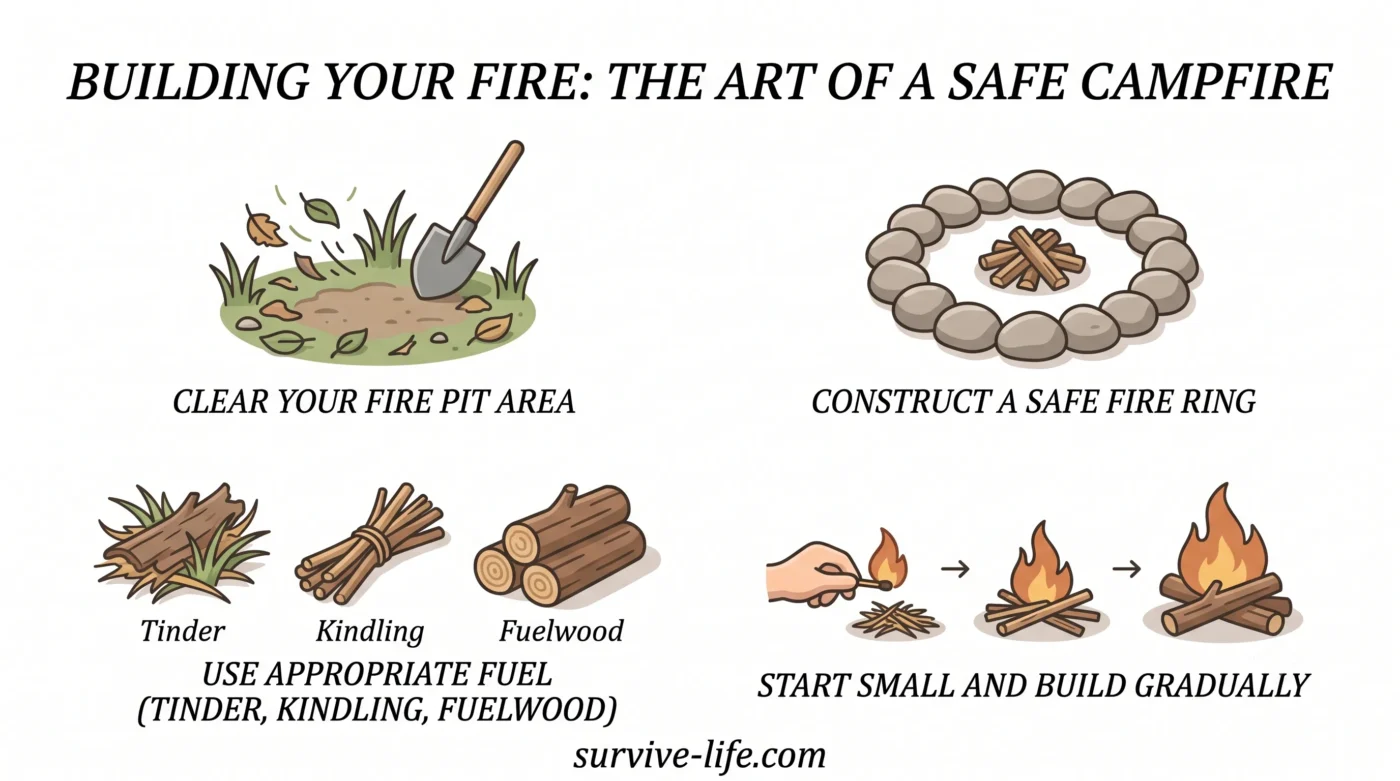 BUILDING YOUR FIRE: THE ART OF A SAFE CAMPFIRE

CLEAR YOUR FIRE PIT AREA

CONSTRUCT A SAFE FIRE RING

Tinder Kindling Fuelwood

USE APPROPRIATE FUEL (TINDER, KINDLING, FUELWOOD)

START SMALL AND BUILD GRADUALLY

survive-life.com